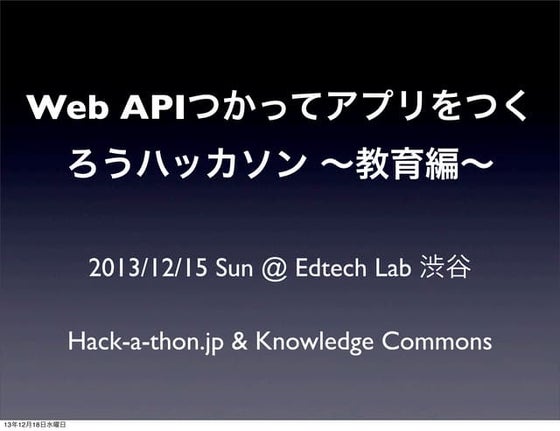 Web APIつかってアプリをつくろうハッカソン 〜教育編〜

2013/12/15 Sun @ Edtech Lab 渋谷

Hack-a-thon.jp & Knowledge Commons

13年12月18日水曜日